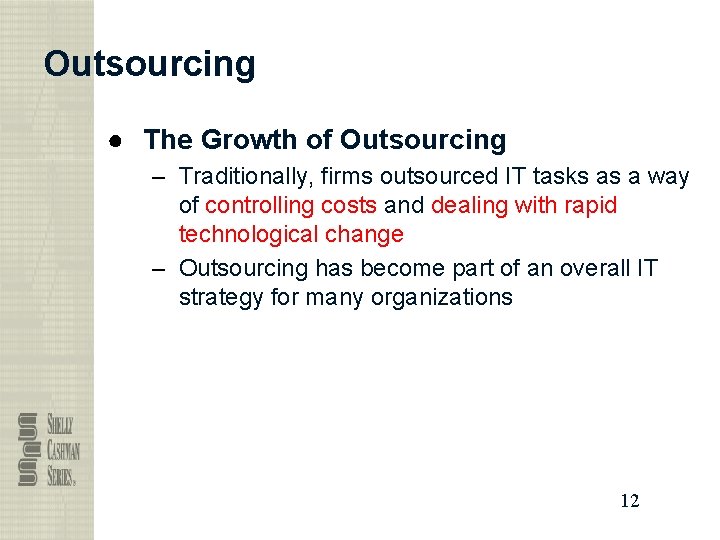 Outsourcing

● The Growth of Outsourcing
– Traditionally, firms outsourced IT tasks as a way of controlling costs and dealing with rapid technological change
– Outsourcing has become part of an overall IT strategy for many organizations

SHELLY CASHMAN SERIES®

12